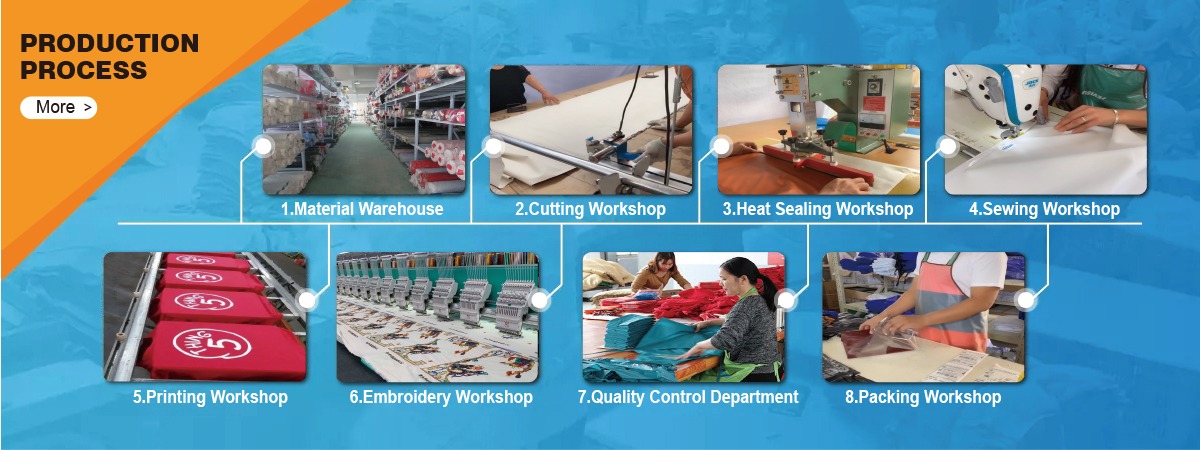 PRODUCTION PROCESS

More >

1.Material Warehouse

2.Cutting Workshop

3.Heat Sealing Workshop

4.Sewing Workshop

5.Printing Workshop

6.Embroidery Workshop

7.Quality Control Department

8.Packing Workshop